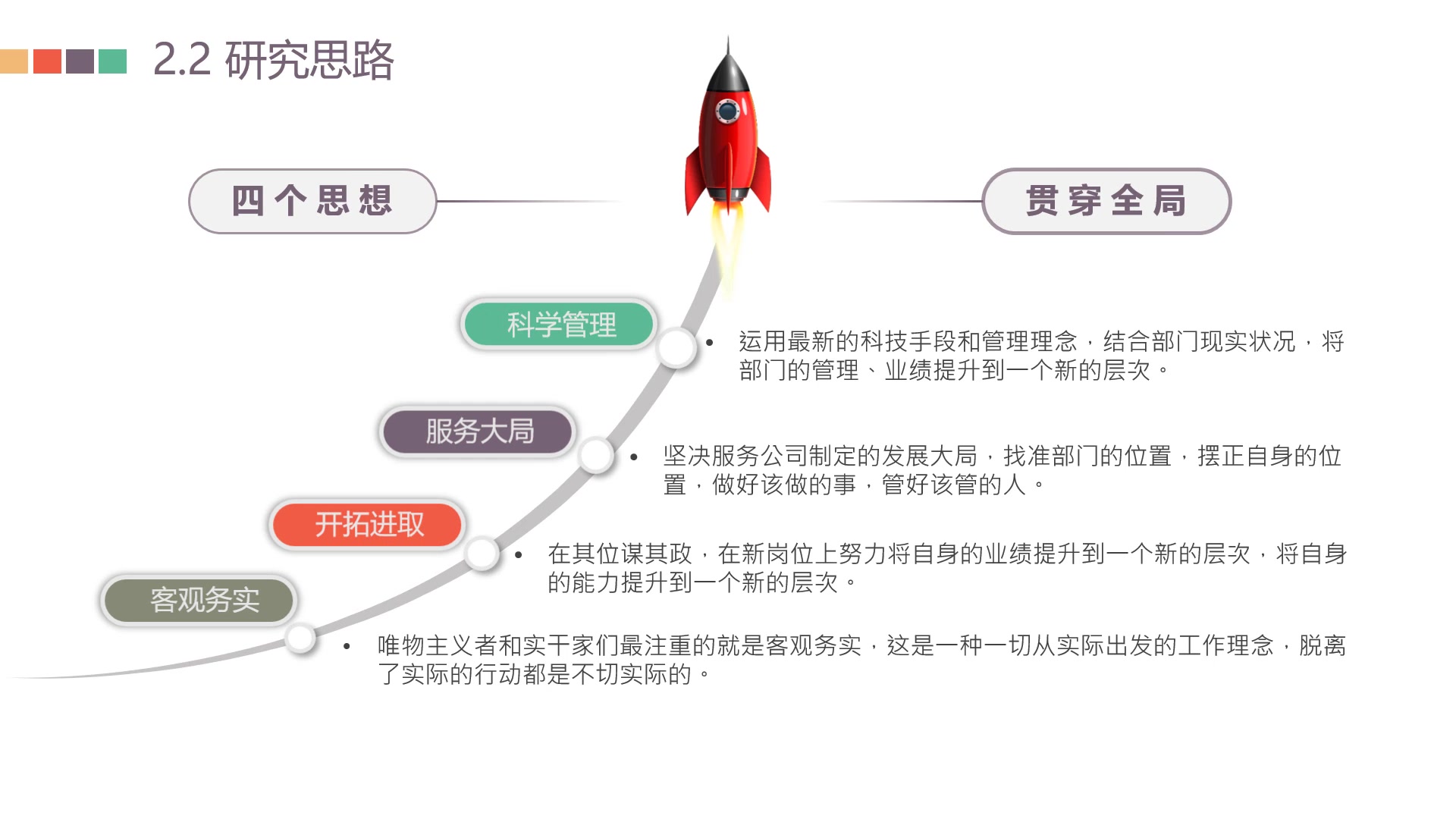 2.2 研究思路

四个思想

贯穿全局

科学管理

• 运用最新的科技手段和管理理念，结合部门现实状况，将部门的管理、业绩提升到一个新的层次。

服务大局

• 坚决服务公司制定的发展大局，找准部门的位置，摆正自身的位置，做好该做的事，管好该管的人。

开拓进取

• 在其位谋其政，在新岗位上努力将自身的业绩提升到一个新的层次，将自身的能力提升到一个新的层次。

客观务实

• 唯物主义者和实干家们最注重的就是客观务实，这是一种一切从实际出发的工作理念，脱离了实际的行动都是不切实际的。